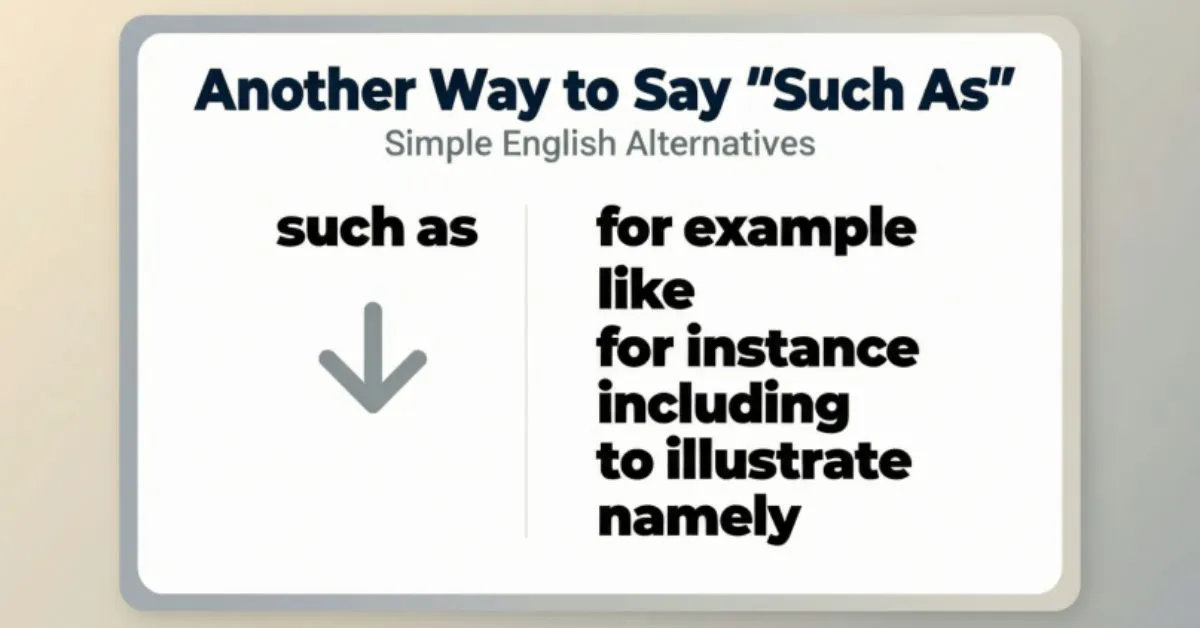 Another Way to Say "Such As"

Simple English Alternatives

such as

for example
like
for instance
including
to illustrate
namely